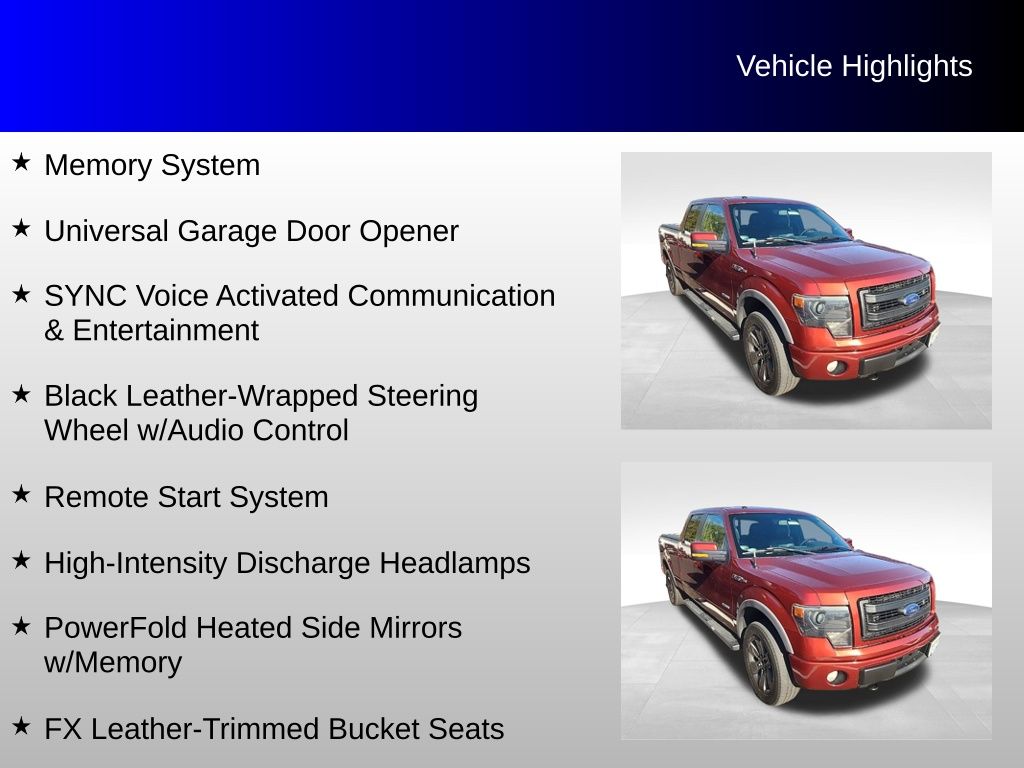 Vehicle Highlights

★ Memory System

★ Universal Garage Door Opener

★ SYNC Voice Activated Communication & Entertainment

★ Black Leather-Wrapped Steering Wheel w/Audio Control

★ Remote Start System

★ High-Intensity Discharge Headlamps

★ PowerFold Heated Side Mirrors w/Memory

★ FX Leather-Trimmed Bucket Seats